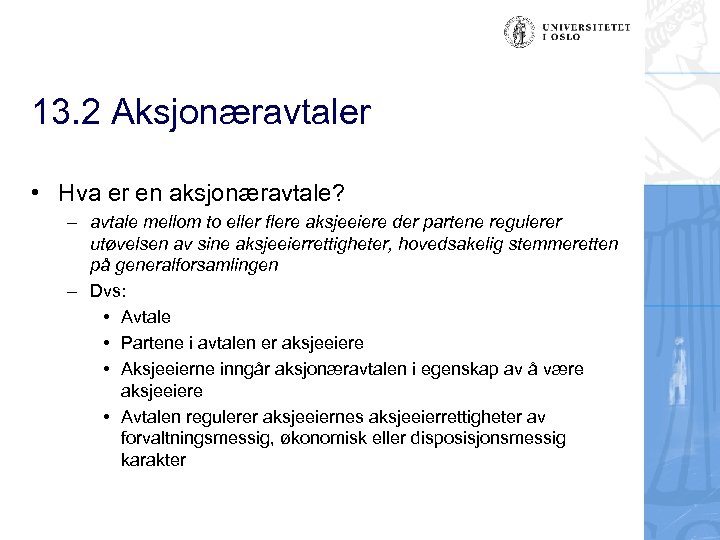 UNIVERSITETET I OSLO

13.2 Aksjonæravtaler

• Hva er en aksjonæravtale?
– avtale mellom to eller flere aksjeeiere der partene regulerer utøvelsen av sine aksjeeierrettigheter, hovedsakelig stemmeretten på generalforsamlingen
– Dvs:
• Avtale
• Partene i avtalen er aksjeeiere
• Aksjeeierne inngår aksjonæravtalen i egenskap av å være aksjeeiere
• Avtalen regulerer aksjeeiernes aksjeeierrettigheter av forvaltningsmessig, økonomisk eller disposisjonsmessig karakter